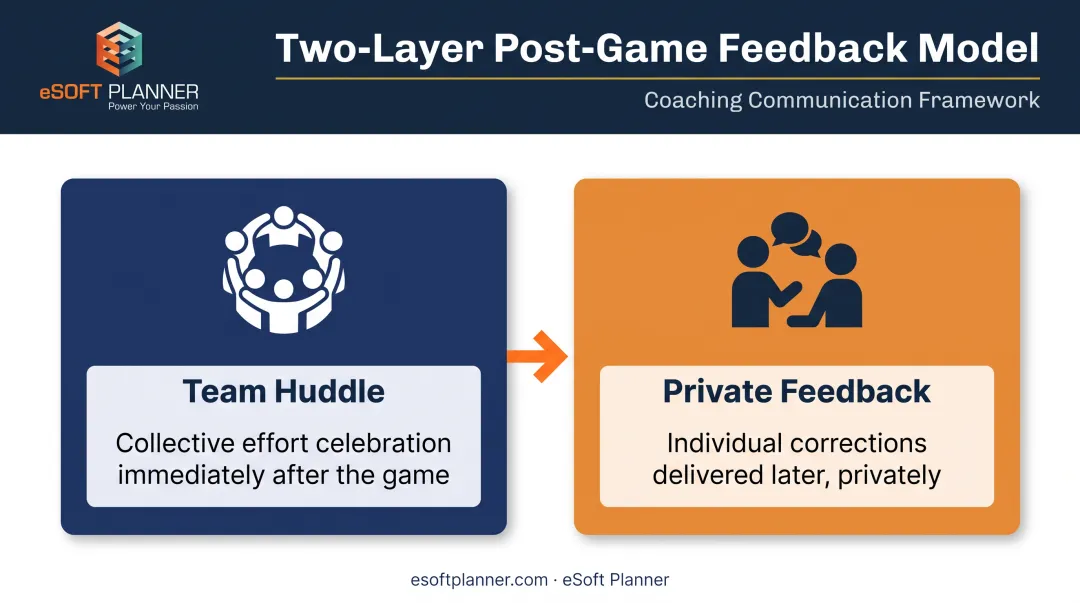 eSOFT PLANNER
Power Your Passion

Two-Layer Post-Game Feedback Model

Coaching Communication Framework

Team Huddle

Collective effort celebration immediately after the game

Private Feedback

Individual corrections delivered later, privately

esoftplanner.com · eSoft Planner